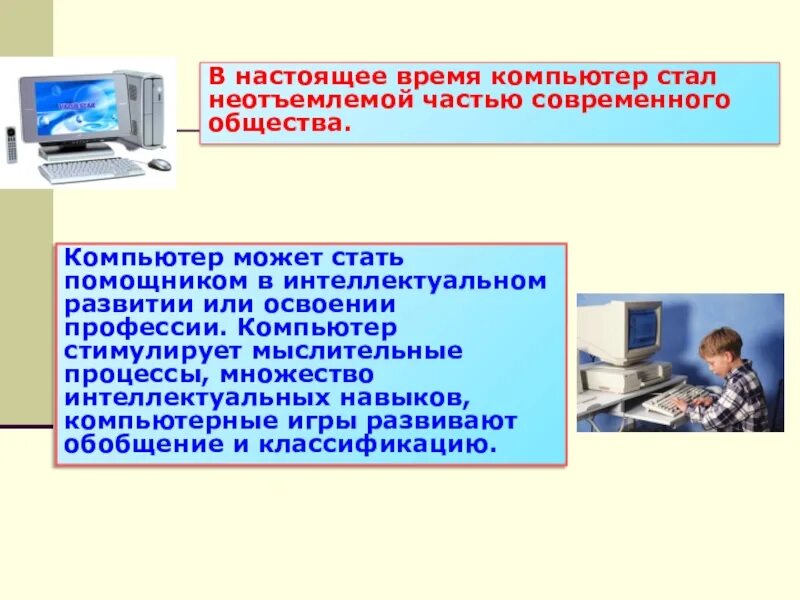 В настоящее время компьютер стал неотъемлемой частью современного общества.

Компьютер может стать помощником в интеллектуальном развитии или освоении профессии. Компьютер стимулирует мыслительные процессы, множество интеллектуальных навыков, компьютерные игры развивают обобщение и классификацию.